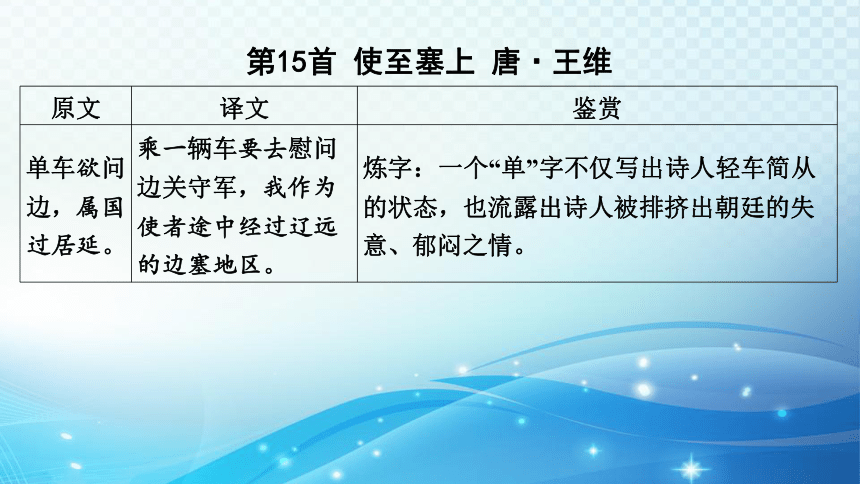 第15首 使至塞上 唐·王维

| 原文 | 译文 | 鉴赏 |
|---|---|---|
| 单车欲问边，属国过居延。 | 乘一辆车要去慰问边关守军，我作为使者途中经过辽远的边塞地区。 | 炼字：一个“单”字不仅写出诗人轻车简从的状态，也流露出诗人被排挤出朝廷的失意、郁闷之情。 |